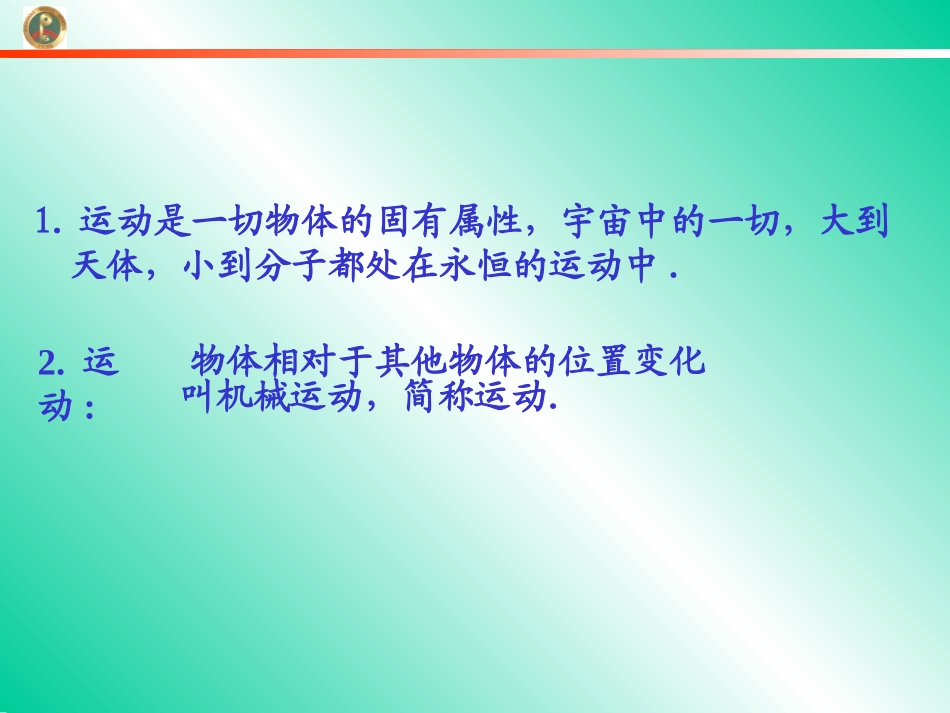 1. 运动是一切物体的固有属性，宇宙中的一切，大到天体，小到分子都处在永恒的运动中 .

2. 运动： 物体相对于其他物体的位置变化叫机械运动，简称运动.